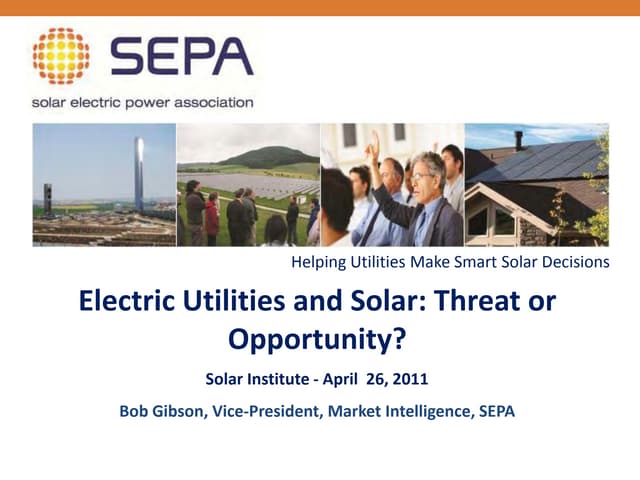 SEPA
solar electric power association

Helping Utilities Make Smart Solar Decisions

Electric Utilities and Solar: Threat or Opportunity?

Solar Institute - April 26, 2011

Bob Gibson, Vice-President, Market Intelligence, SEPA